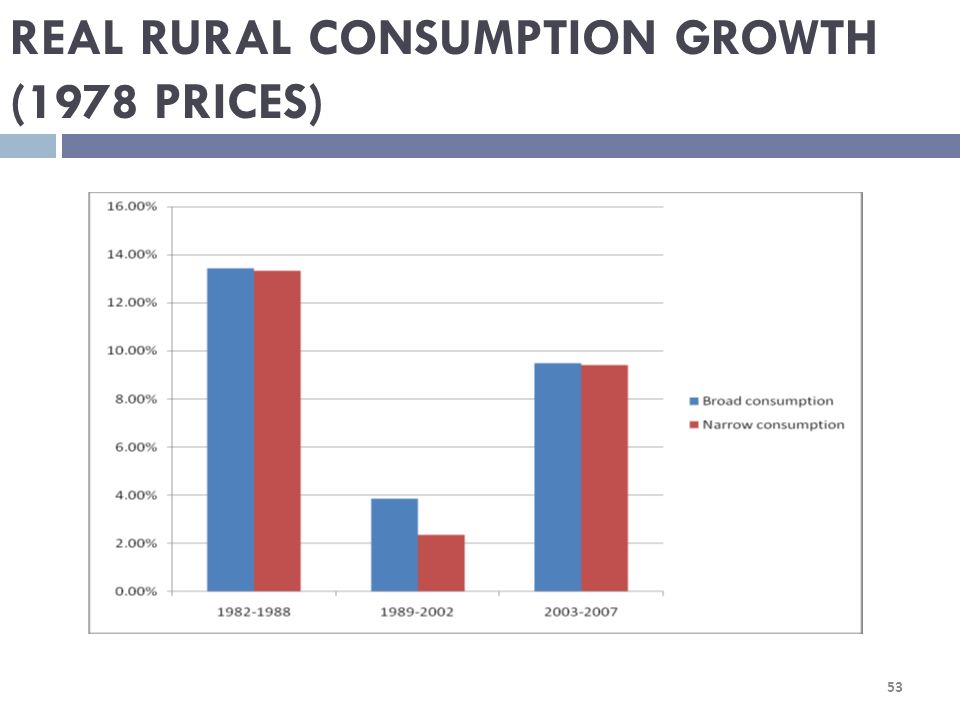 REAL RURAL CONSUMPTION GROWTH (1978 PRICES)

16.00%
14.00%
12.00%
10.00%
8.00%
6.00%
4.00%
2.00%
0.00%

1982-1988
1989-2002
2003-2007

Broad consumption
Narrow consumption

53